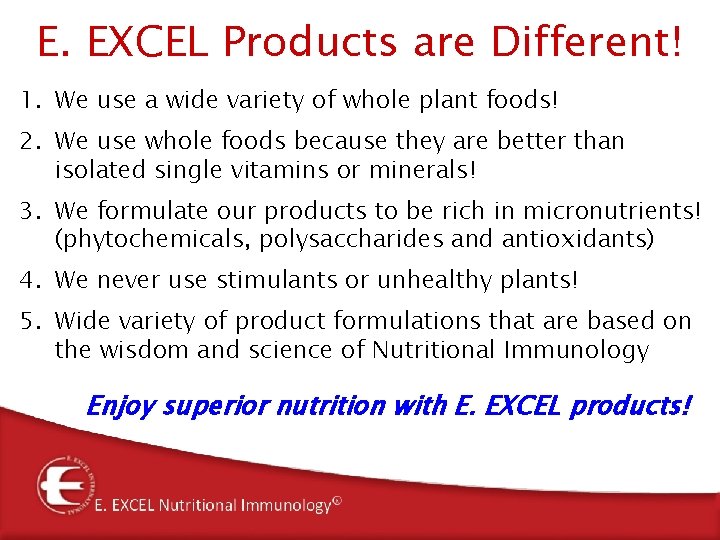 E. EXCEL Products are Different!

1. We use a wide variety of whole plant foods!
2. We use whole foods because they are better than isolated single vitamins or minerals!
3. We formulate our products to be rich in micronutrients! (phytochemicals, polysaccharides and antioxidants)
4. We never use stimulants or unhealthy plants!
5. Wide variety of product formulations that are based on the wisdom and science of Nutritional Immunology

Enjoy superior nutrition with E. EXCEL products!

E. EXCEL INTERNATIONAL

E. EXCEL Nutritional Immunology©